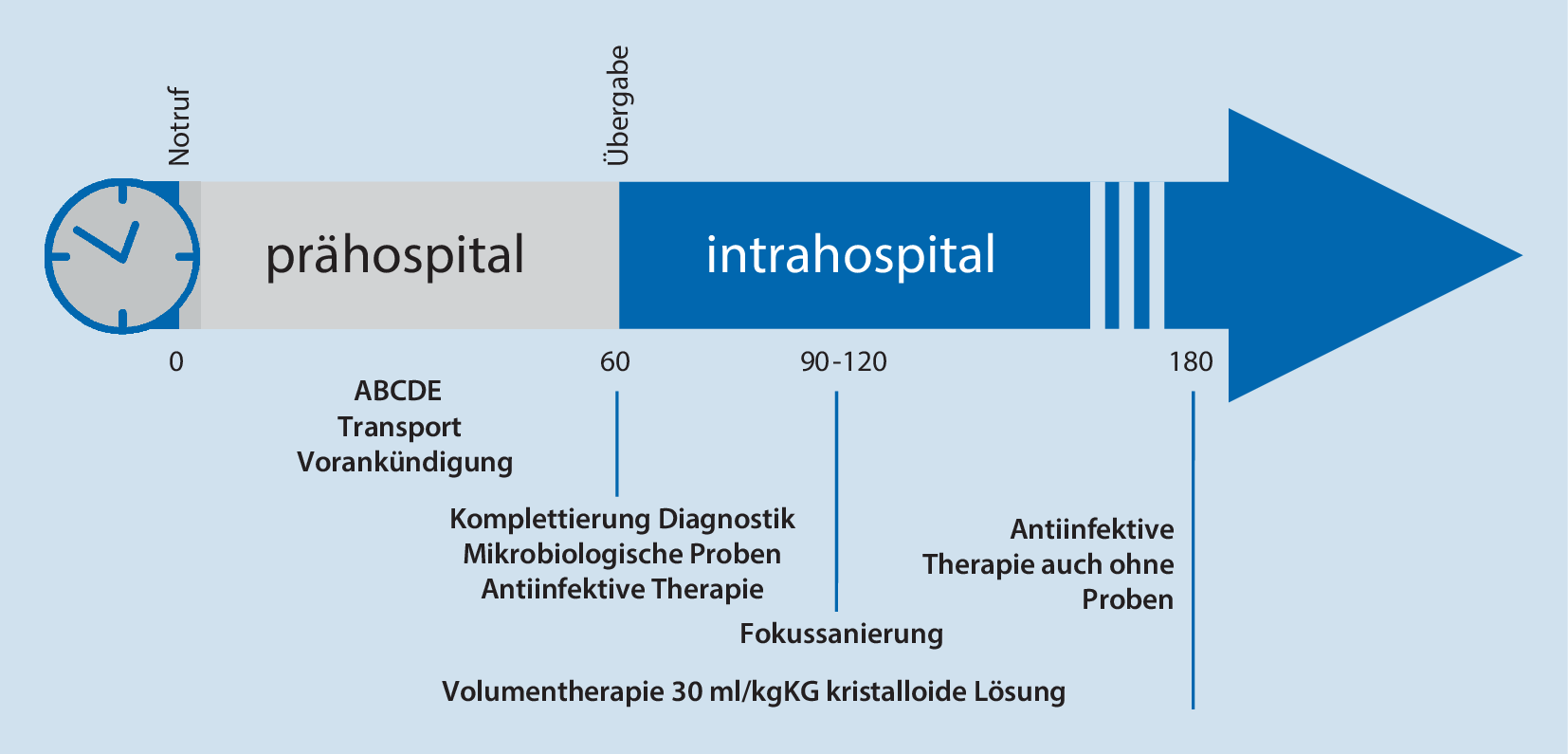 Notruf

Übergabe

prähospital

intrahospital

0

60

90-120

180

ABCDE
Transport
Vorankündigung

Komplettierung Diagnostik
Mikrobiologische Proben
Antiinfektive Therapie

Fokussanierung

Antiinfektive
Therapie auch ohne
Proben

Volumentherapie 30 ml/kgKG kristalloide Lösung